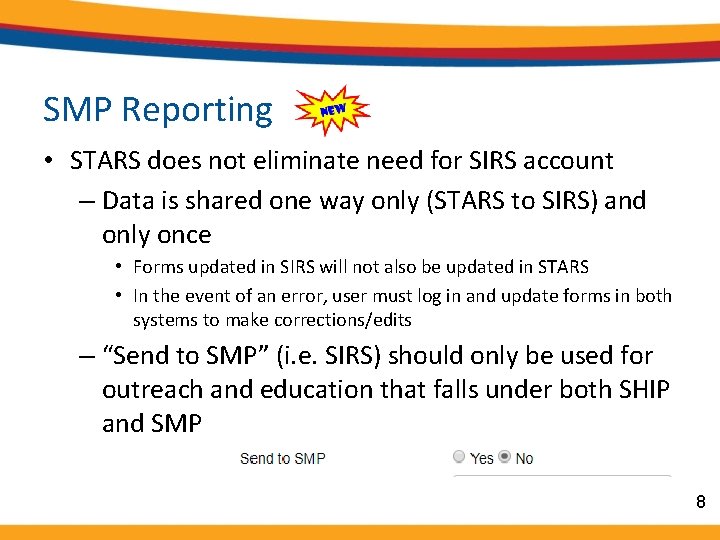 SMP Reporting NEW

• STARS does not eliminate need for SIRS account

– Data is shared one way only (STARS to SIRS) and only once

• Forms updated in SIRS will not also be updated in STARS

• In the event of an error, user must log in and update forms in both systems to make corrections/edits

– “Send to SMP” (i.e. SIRS) should only be used for outreach and education that falls under both SHIP and SMP

Send to SMP Yes No

8